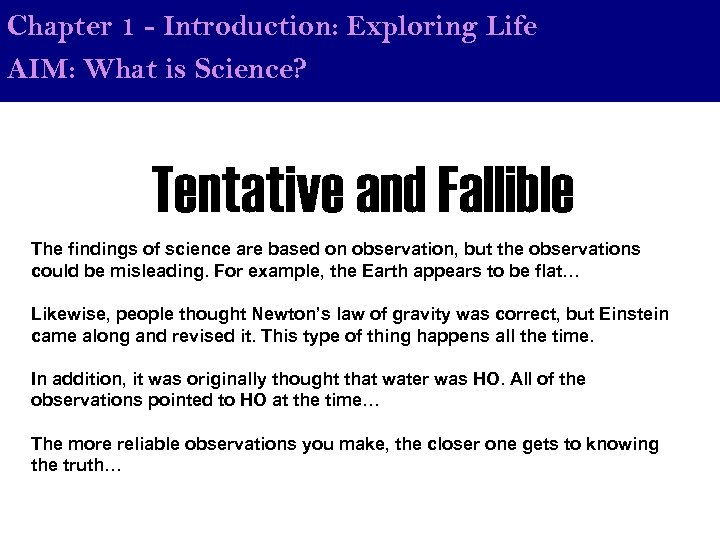 Chapter 1 - Introduction: Exploring Life
AIM: What is Science?

Tentative and Fallible

The findings of science are based on observation, but the observations could be misleading. For example, the Earth appears to be flat…

Likewise, people thought Newton's law of gravity was correct, but Einstein came along and revised it. This type of thing happens all the time.

In addition, it was originally thought that water was HO. All of the observations pointed to HO at the time…

The more reliable observations you make, the closer one gets to knowing the truth…